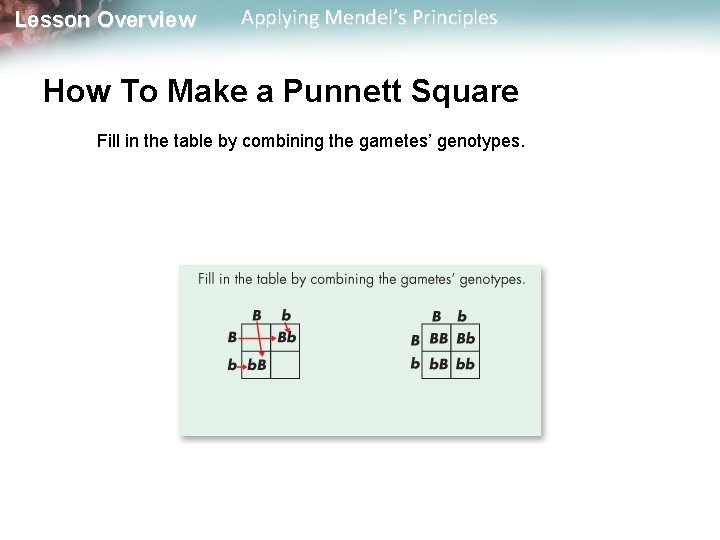 Lesson Overview Applying Mendel's Principles

How To Make a Punnett Square

Fill in the table by combining the gametes' genotypes.

Fill in the table by combining the gametes' genotypes.

|   | B | b |
|---|---|---|
| B |   | Bb |
| b | bB |   |

|   | B | b |
|---|---|---|
| B | BB | Bb |
| b | bB | bb |